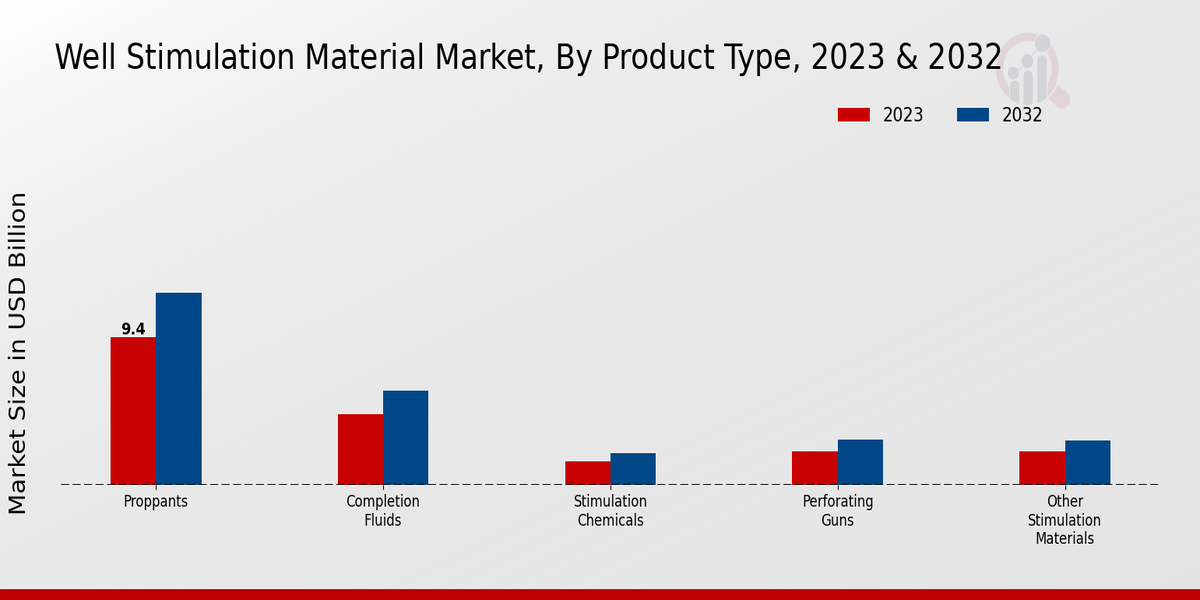 Well Stimulation Material Market, By Product Type, 2023 & 2032

2023
2032

Market Size in USD Billion

9.4

Proppants

Completion Fluids

Stimulation Chemicals

Perforating Guns

Other Stimulation Materials